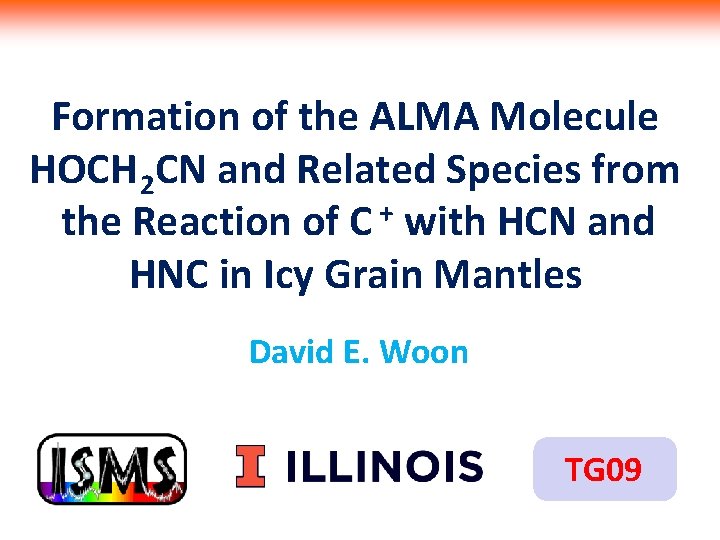 Formation of the ALMA Molecule $HOCH_2CN$ and Related Species from the Reaction of $C^+$ with HCN and HNC in Icy Grain Mantles

David E. Woon

ISMS

I ILLINOIS

TG09